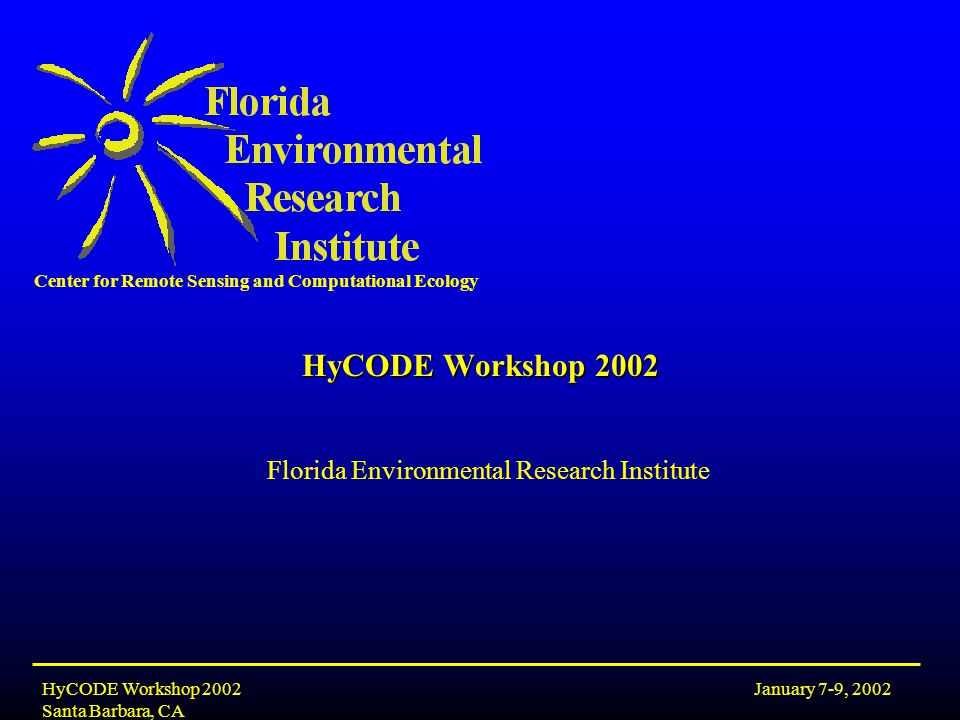 Florida
Environmental
Research
Institute
Center for Remote Sensing and Computational Ecology

HyCODE Workshop 2002

Florida Environmental Research Institute

HyCODE Workshop 2002
Santa Barbara, CA

January 7-9, 2002